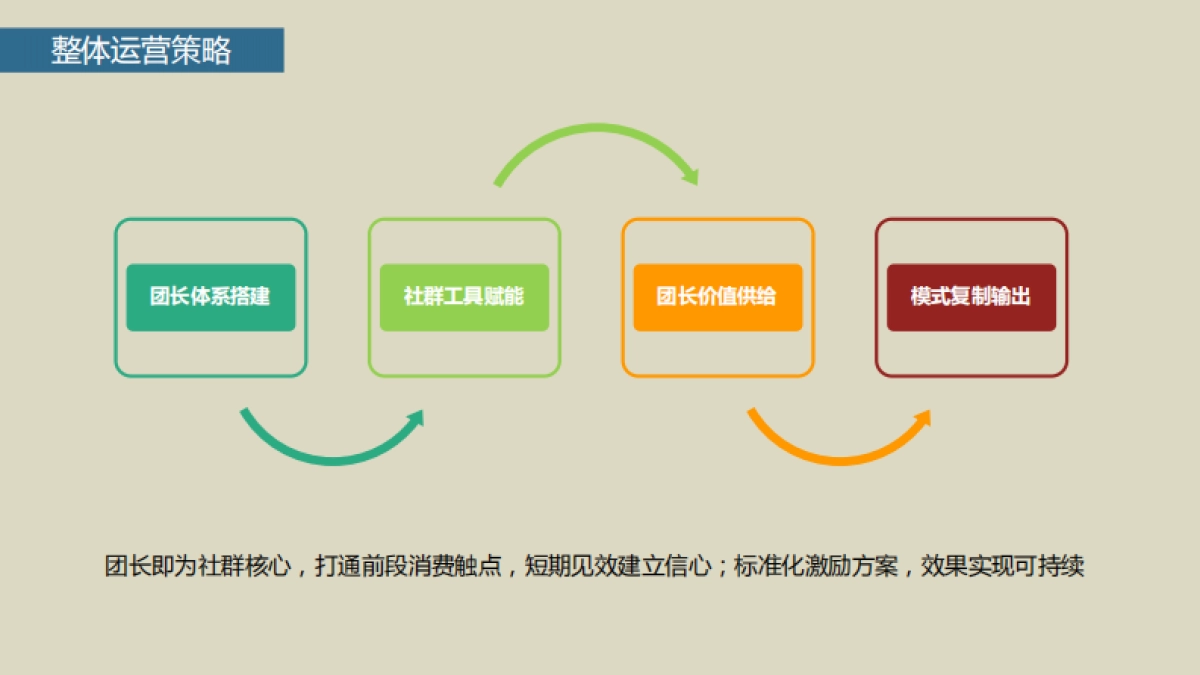 整体运营策略

团长体系搭建

社群工具赋能

团长价值供给

模式复制输出

团长即为社群核心，打通前段消费触点，短期见效建立信心；标准化激励方案，效果实现可持续